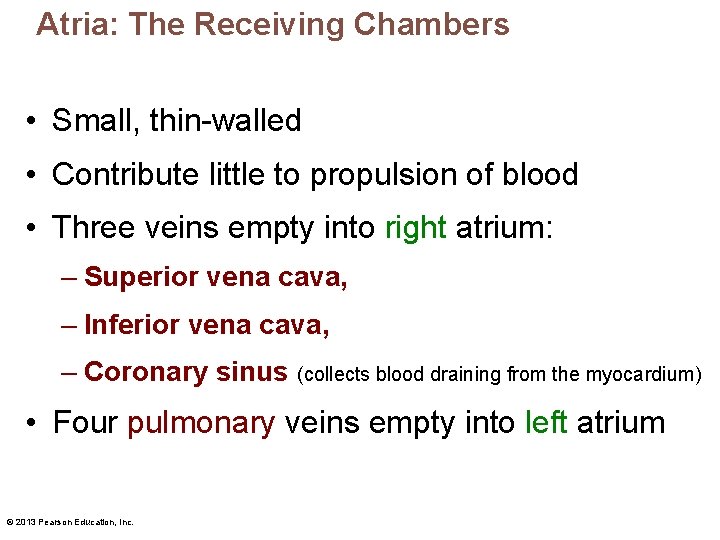 Atria: The Receiving Chambers

• Small, thin-walled

• Contribute little to propulsion of blood

• Three veins empty into right atrium:

– Superior vena cava,

– Inferior vena cava,

– Coronary sinus (collects blood draining from the myocardium)

• Four pulmonary veins empty into left atrium

© 2013 Pearson Education, Inc.